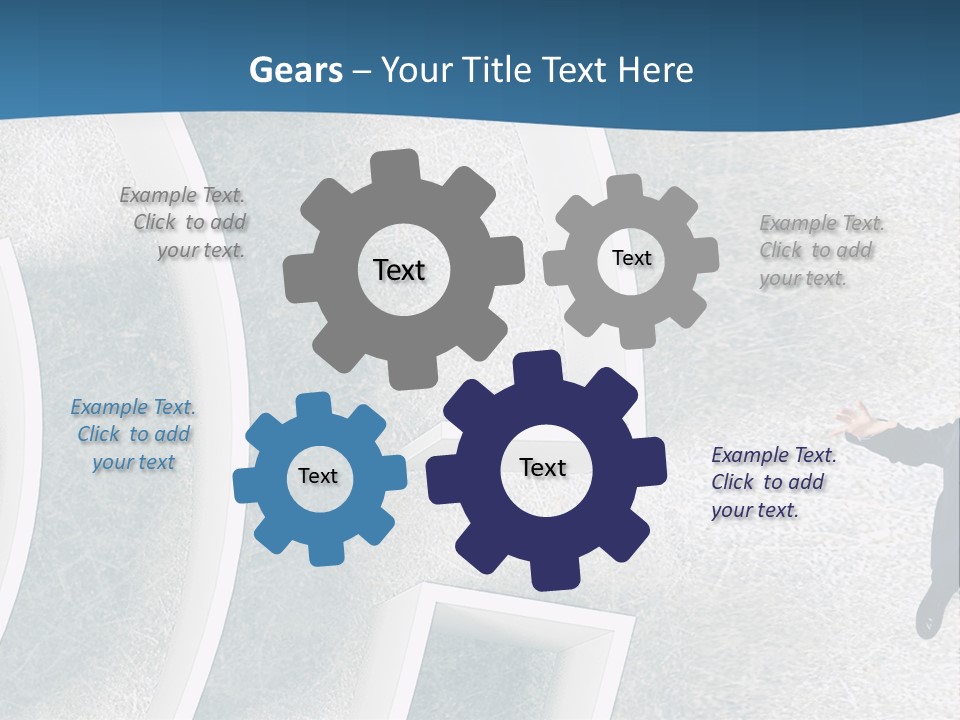 Gears – Your Title Text Here

Example Text. Click to add your text.

Text

Text

Example Text. Click to add your text.

Example Text. Click to add your text

Text

Text

Example Text. Click to add your text.